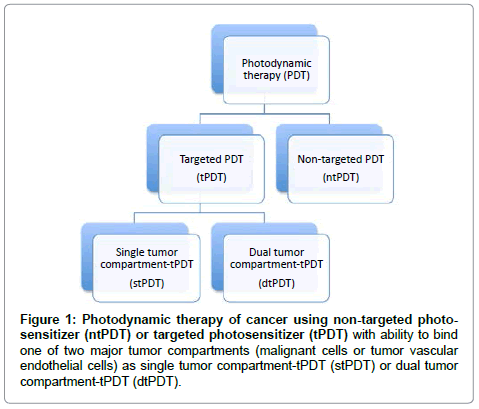 Photodynamic therapy (PDT)

Targeted PDT
(tPDT)

Non-targeted PDT
(ntPDT)

Single tumor compartment-tPDT
(stPDT)

Dual tumor compartment-tPDT
(dtPDT)

Figure 1: Photodynamic therapy of cancer using non-targeted photosensitizer (ntPDT) or targeted photosensitizer (tPDT) with ability to bind one of two major tumor compartments (malignant cells or tumor vascular endothelial cells) as single tumor compartment-tPDT (stPDT) or dual tumor compartment-tPDT (dtPDT).